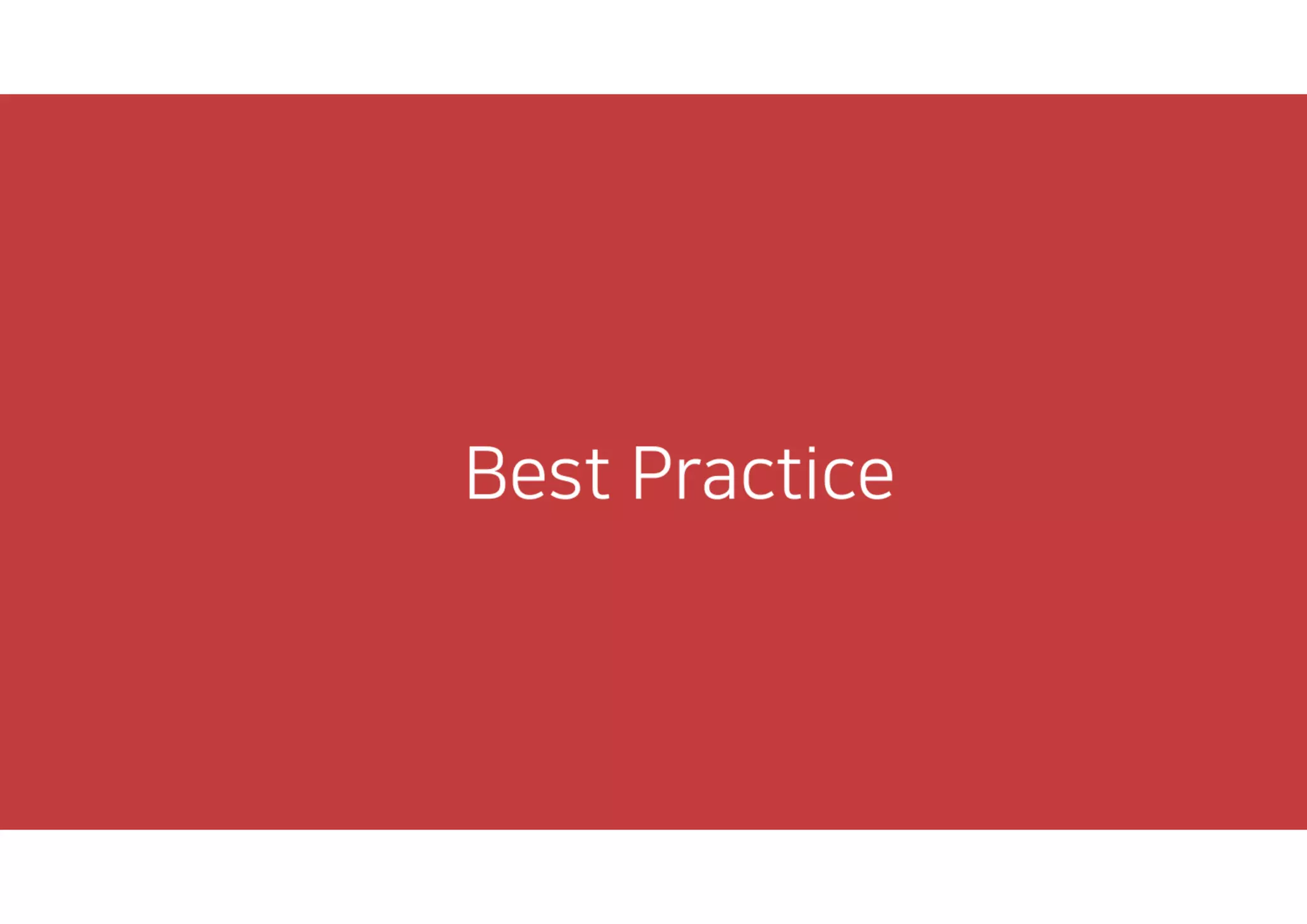 Best Practice